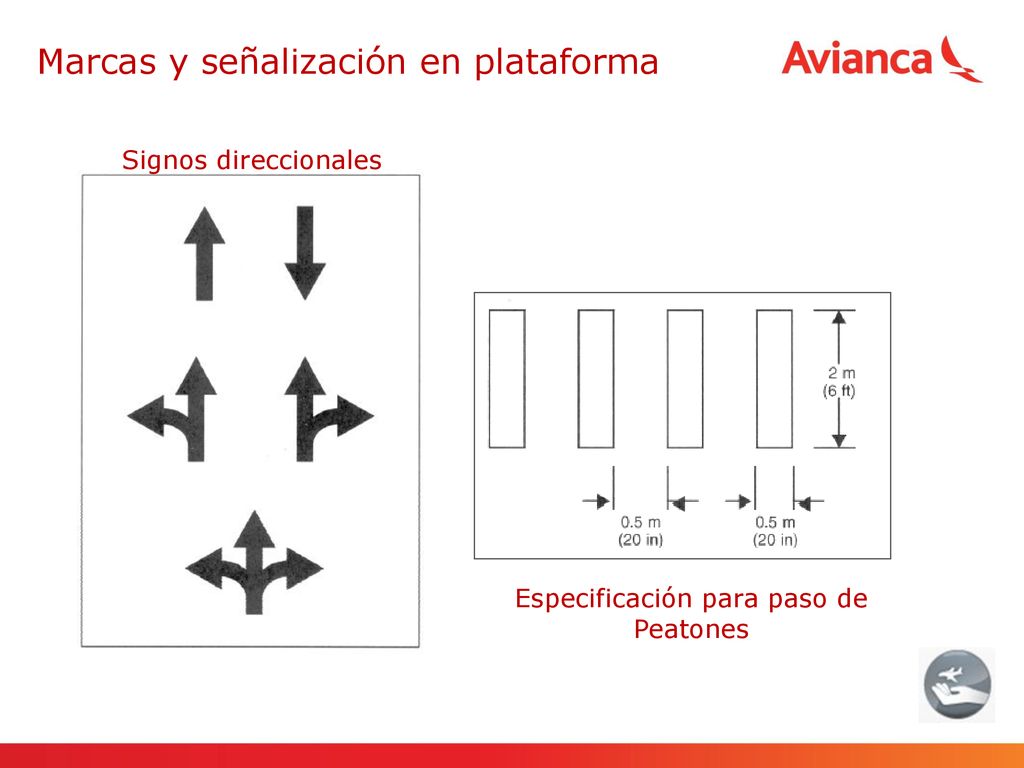 Marcas y señalización en plataforma

Avianca

Signos direccionales

2 m
(6 ft)

0.5 m
(20 in)

0.5 m
(20 in)

Especificación para paso de Peatones